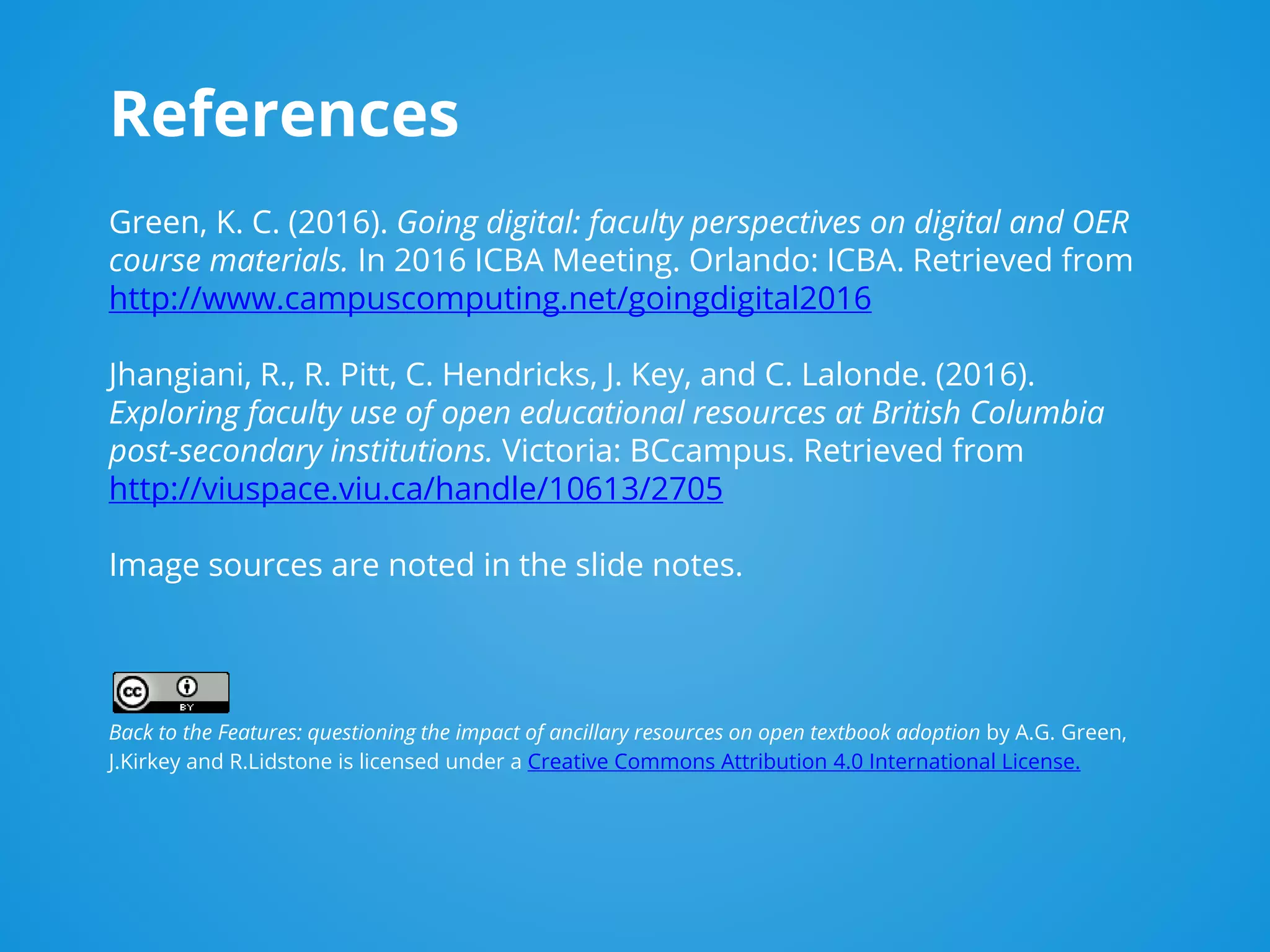 References

Green, K. C. (2016). Going digital: faculty perspectives on digital and OER course materials. In 2016 ICBA Meeting. Orlando: ICBA. Retrieved from http://www.campuscomputing.net/goingdigital2016

Jhangiani, R., R. Pitt, C. Hendricks, J. Key, and C. Lalonde. (2016). Exploring faculty use of open educational resources at British Columbia post-secondary institutions. Victoria: BCcampus. Retrieved from http://viuspace.viu.ca/handle/10613/2705

Image sources are noted in the slide notes.

cc BY

Back to the Features: questioning the impact of ancillary resources on open textbook adoption by A.G. Green, J.Kirkey and R.Lidstone is licensed under a Creative Commons Attribution 4.0 International License.